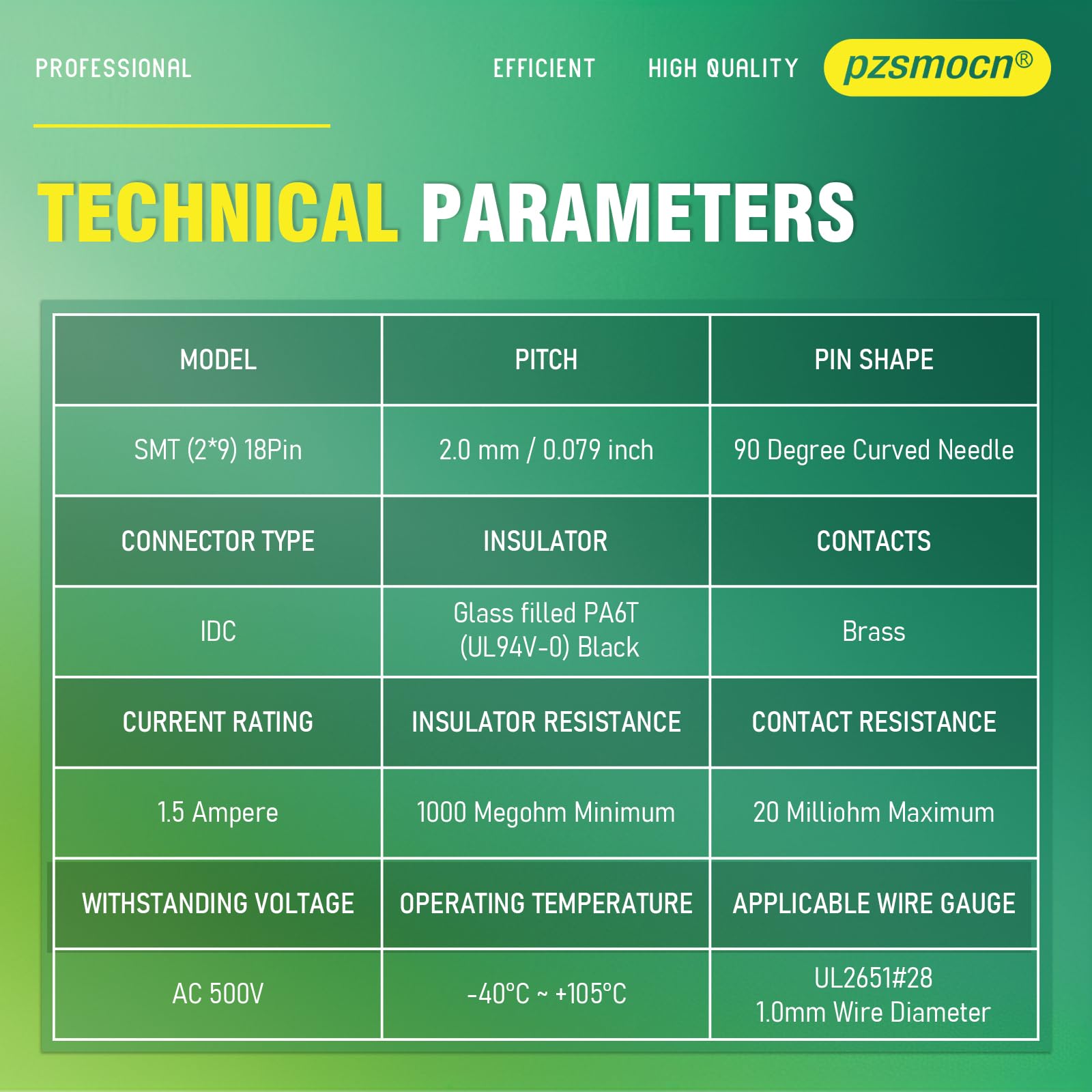 PROFESSIONAL EFFICIENT HIGH QUALITY pzsmocn®

TECHNICAL PARAMETERS

| MODEL | PITCH | PIN SHAPE |
|---|---|---|
| SMT (2*9) 18Pin | 2.0 mm / 0.079 inch | 90 Degree Curved Needle |
| CONNECTOR TYPE | INSULATOR | CONTACTS |
| IDC | Glass filled PA6T (UL94V-0) Black | Brass |
| CURRENT RATING | INSULATOR RESISTANCE | CONTACT RESISTANCE |
| 1.5 Ampere | 1000 Megohm Minimum | 20 Milliohm Maximum |
| WITHSTANDING VOLTAGE | OPERATING TEMPERATURE | APPLICABLE WIRE GAUGE |
| AC 500V | -40°C ~ +105°C | UL2651#28 1.0mm Wire Diameter |